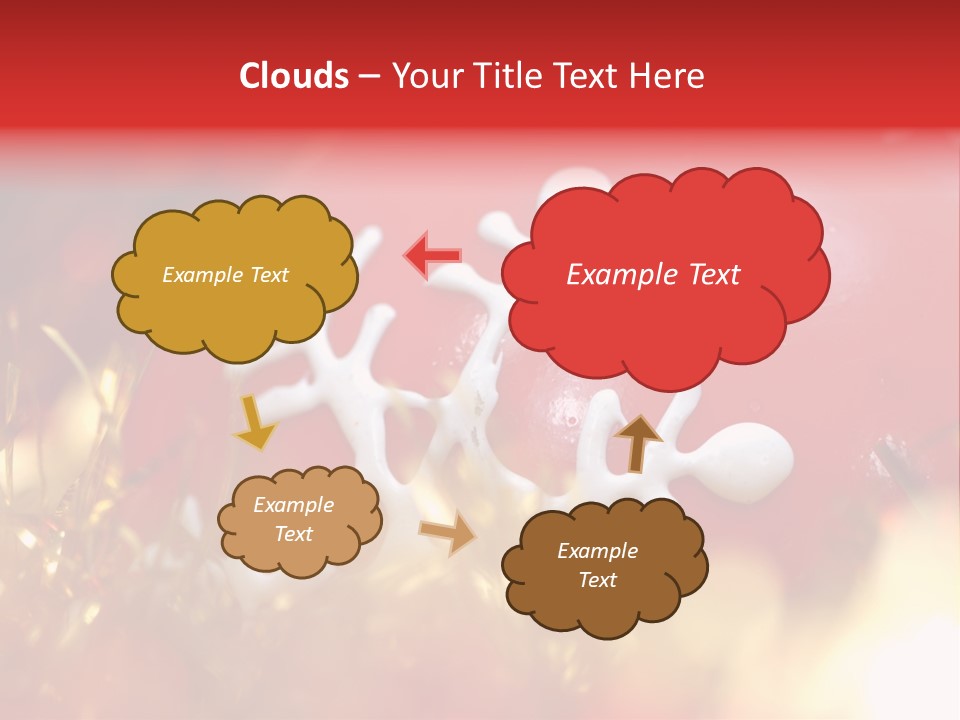 Clouds – Your Title Text Here

Example Text

Example Text

Example Text

Example Text